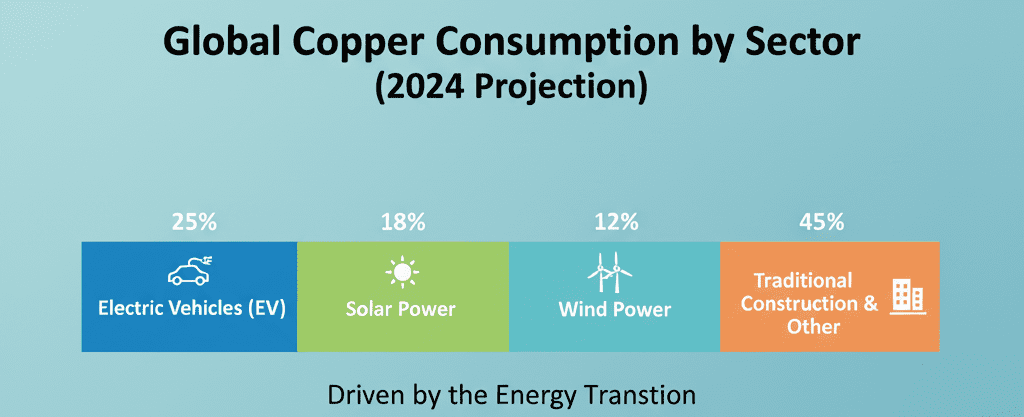 Global Copper Consumption by Sector
(2024 Projection)

25%
Electric Vehicles (EV)

18%
Solar Power

12%
Wind Power

45%
Traditional Construction & Other

Driven by the Energy Transtion